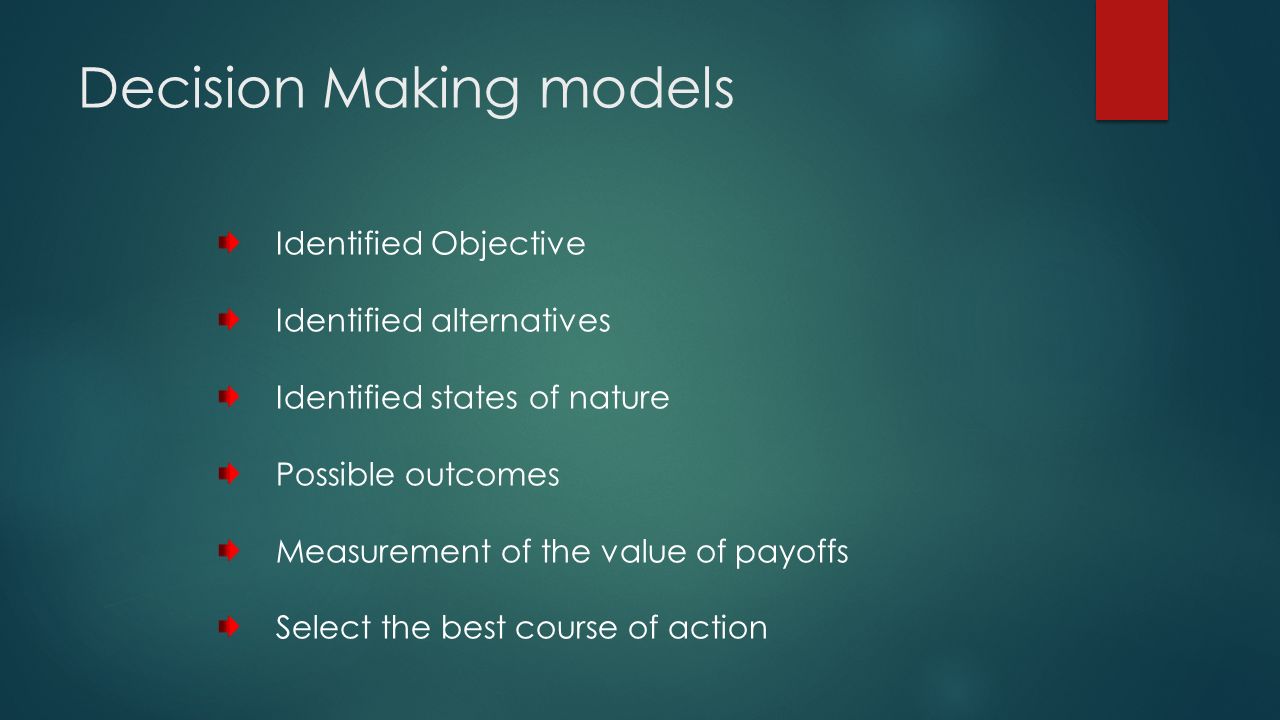 Decision Making models

Identified Objective

Identified alternatives

Identified states of nature

Possible outcomes

Measurement of the value of payoffs

Select the best course of action